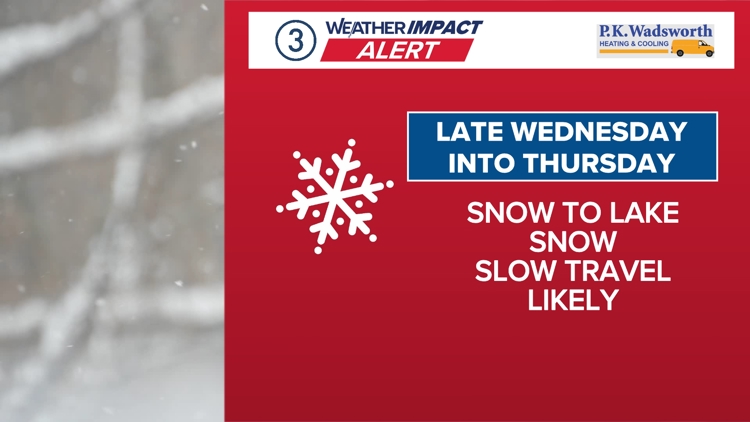 3 WEATHER IMPACT ALERT

P.K.Wadsworth HEATING & COOLING

LATE WEDNESDAY INTO THURSDAY

SNOW TO LAKE SNOW
SLOW TRAVEL LIKELY